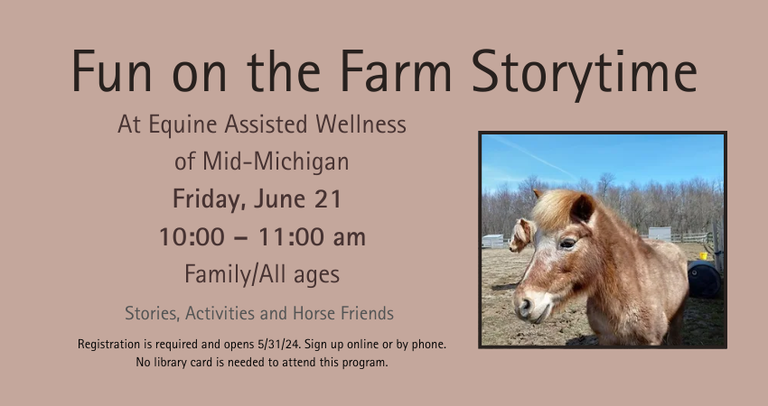 Fun on the Farm Storytime

At Equine Assisted Wellness of Mid-Michigan

Friday, June 21

10:00 – 11:00 am

Family/All ages

Stories, Activities and Horse Friends

Registration is required and opens 5/31/24. Sign up online or by phone. No library card is needed to attend this program.